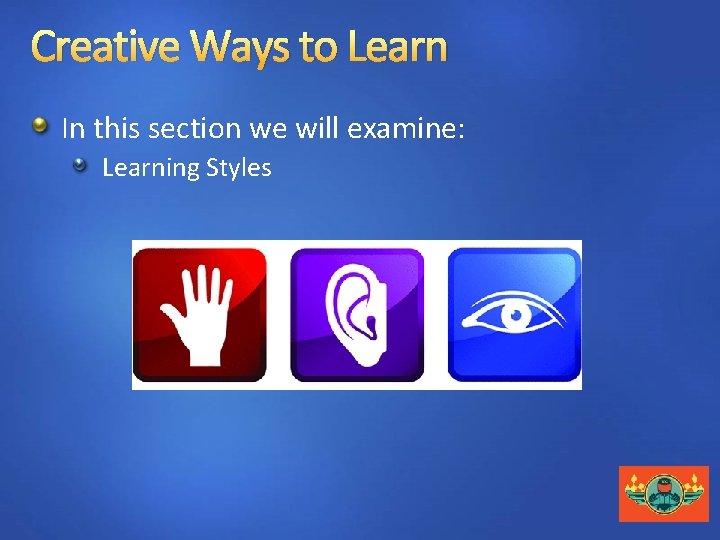 Creative Ways to Learn

In this section we will examine:

Learning Styles